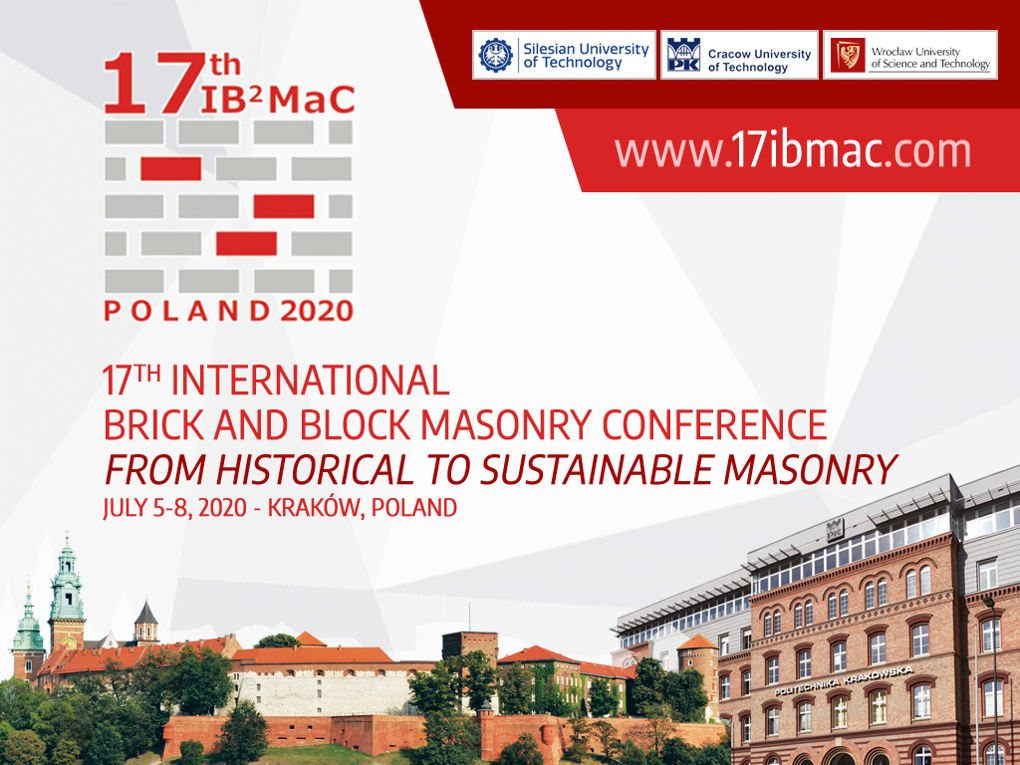 17th IB²MaC

POLAND 2020

Silesian University of Technology

PK Cracow University of Technology

Wrocław University of Science and Technology

www.17ibmac.com

17TH INTERNATIONAL
BRICK AND BLOCK MASONRY CONFERENCE
FROM HISTORICAL TO SUSTAINABLE MASONRY
JULY 5-8, 2020 - KRAKÓW, POLAND

POLITECHNIKA KRAKOWSKA